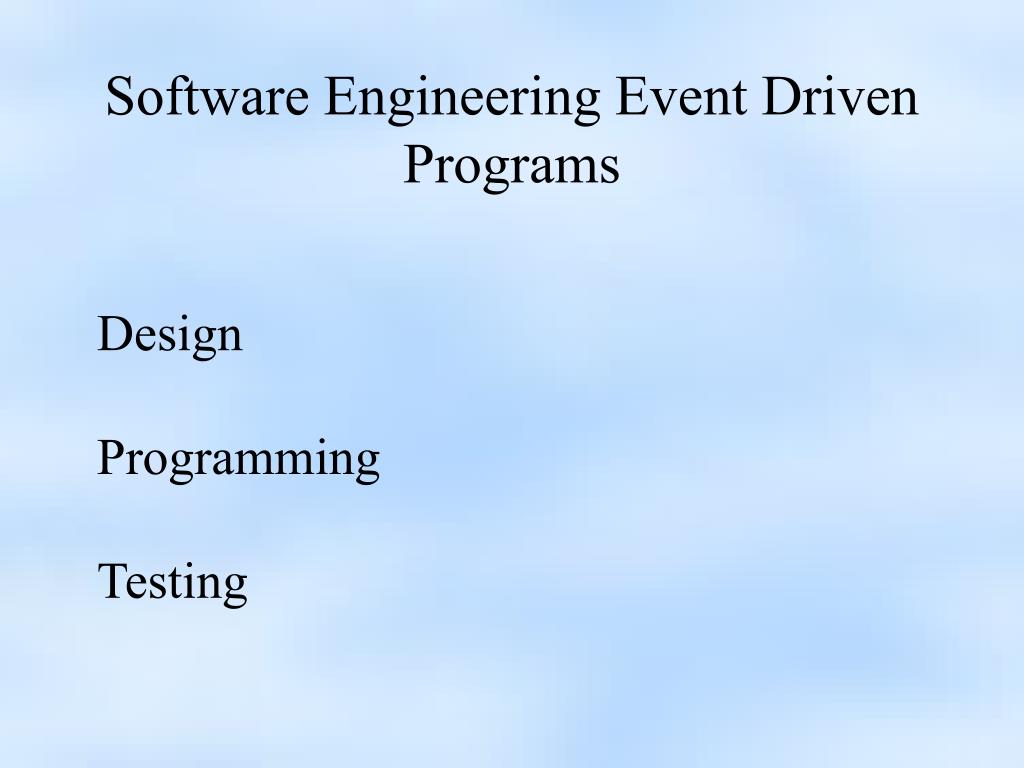 Software Engineering Event Driven Programs

Design

Programming

Testing